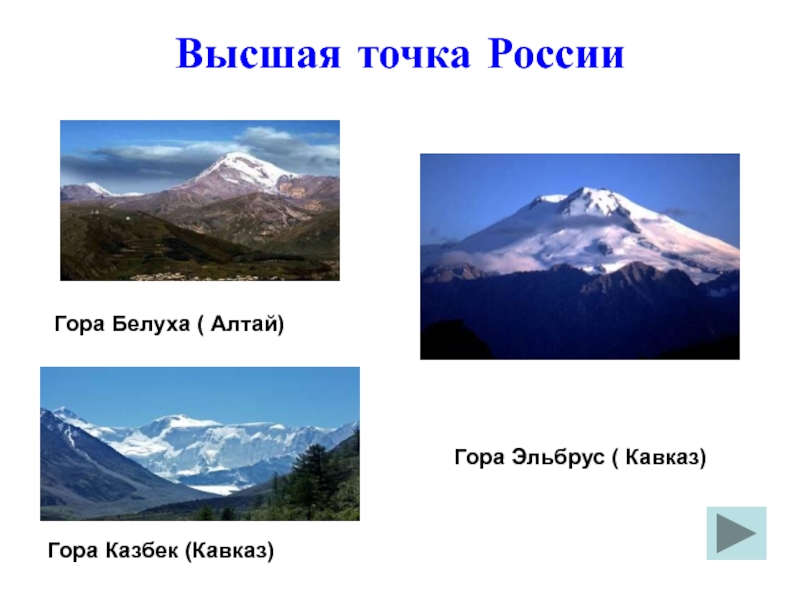 Высшая точка России

Гора Белуха ( Алтай)

Гора Эльбрус ( Кавказ)

Гора Казбек (Кавказ)